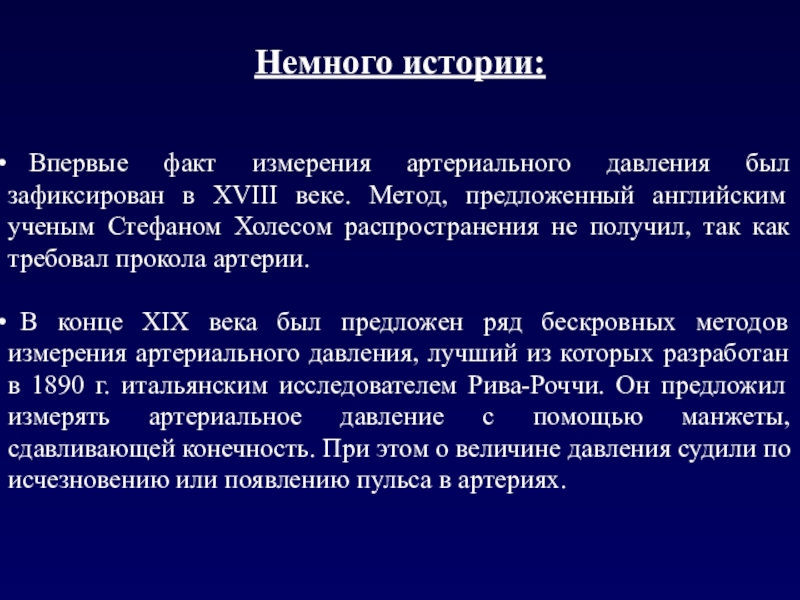 Немного истории:

• Впервые факт измерения артериального давления был зафиксирован в XVIII веке. Метод, предложенный английским ученым Стефаном Холесом распространения не получил, так как требовал прокола артерии.

• В конце XIX века был предложен ряд бескровных методов измерения артериального давления, лучший из которых разработан в 1890 г. итальянским исследователем Рива-Роччи. Он предложил измерять артериальное давление с помощью манжеты, сдавливающей конечность. При этом о величине давления судили по исчезновению или появлению пульса в артериях.